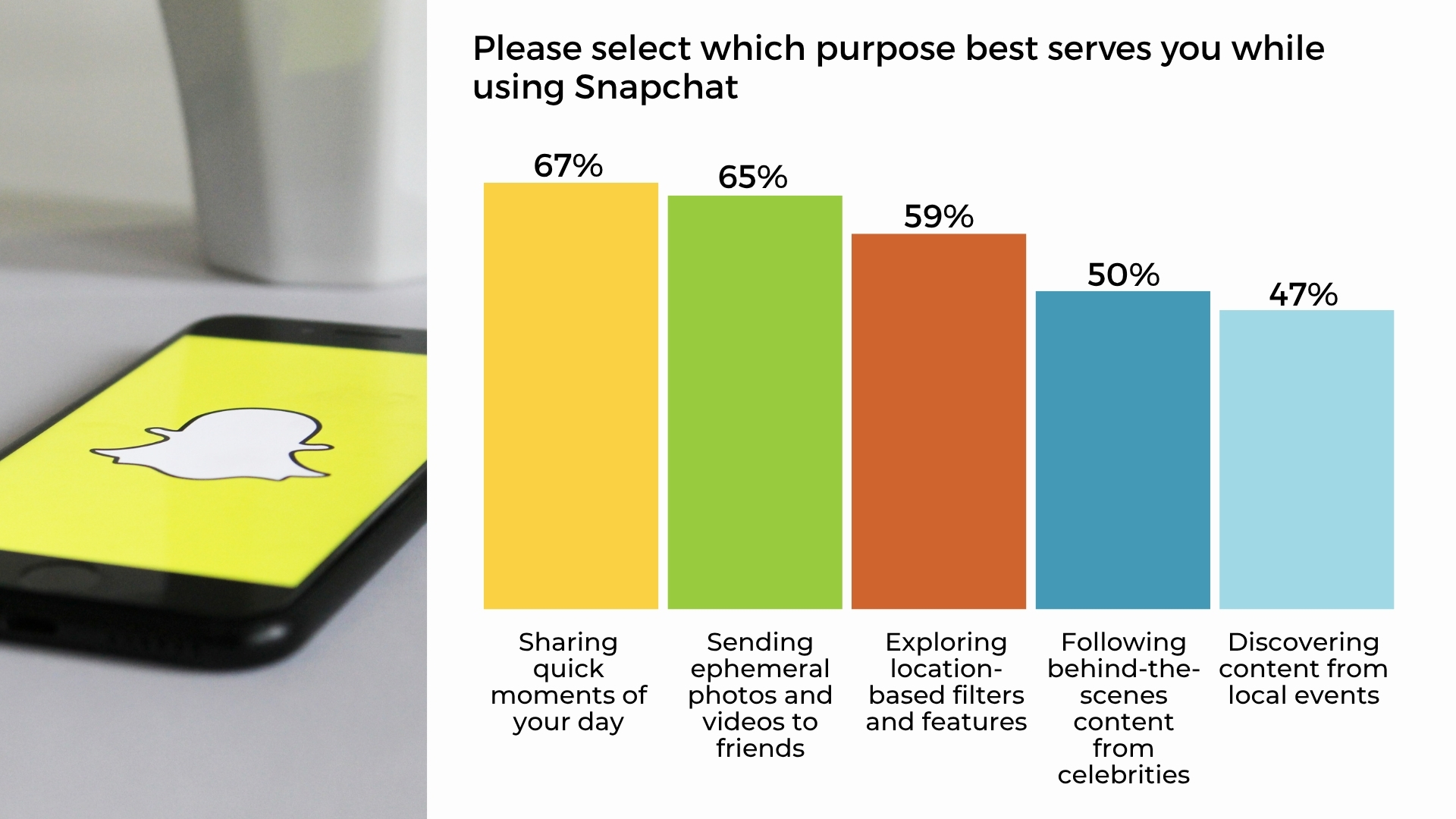 Please select which purpose best serves you while using Snapchat

67%
65%
59%
50%
47%

Sharing quick moments of your day

Sending ephemeral photos and videos to friends

Exploring location-based filters and features

Following behind-the-scenes content from celebrities

Discovering content from local events